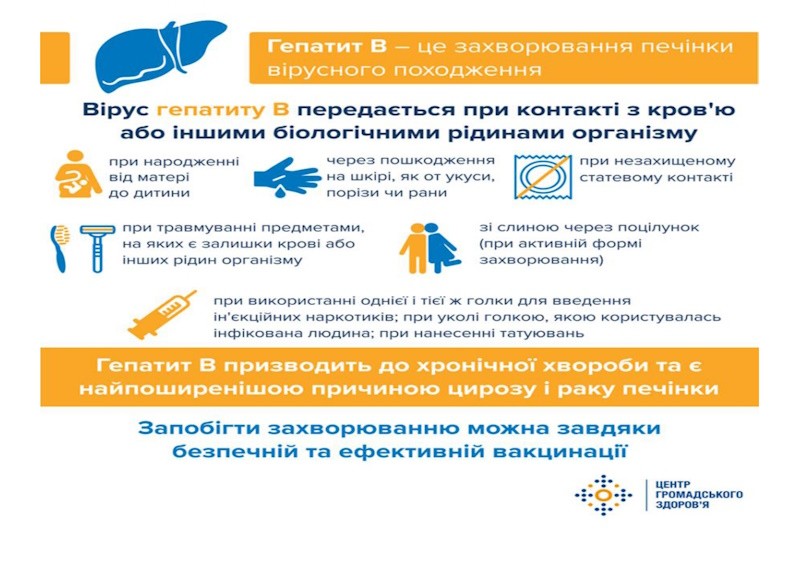 Гепатит В – це захворювання печінки вірусного походження

Вірус гепатиту В передається при контакті з кров'ю або іншими біологічними рідинами організму

при народженні від матері до дитини

через пошкодження на шкірі, як от укуси, порізи чи рани

при незахищеному статевому контакті

при травмуванні предметами, на яких є залишки крові або інших рідин організму

зі слиною через поцілунок (при активній формі захворювання)

при використанні однієї і тієї ж голки для введення ін'єкційних наркотиків; при уколі голкою, якою користувалась інфікована людина; при нанесенні татуювань

Гепатит В призводить до хронічної хвороби та є найпоширенішою причиною цирозу і раку печінки

Запобігти захворюванню можна завдяки безпечній та ефективній вакцинації

ЦЕНТР ГРОМАДСЬКОГО ЗДОРОВ'Я